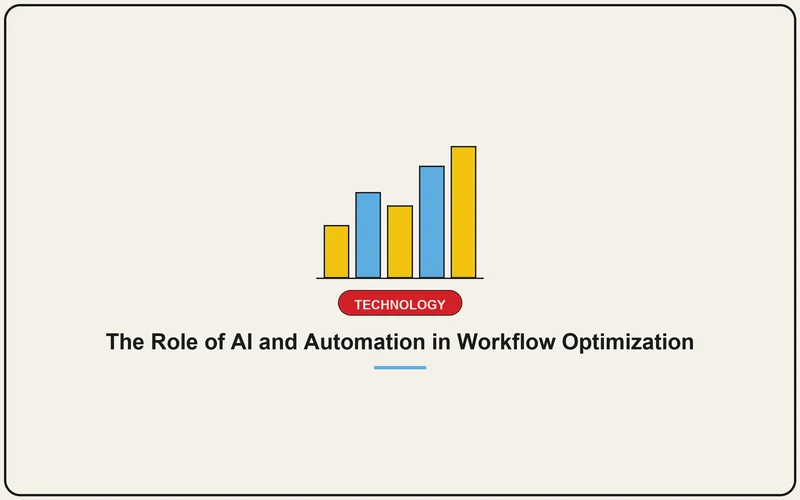 TECHNOLOGY

The Role of AI and Automation in Workflow Optimization